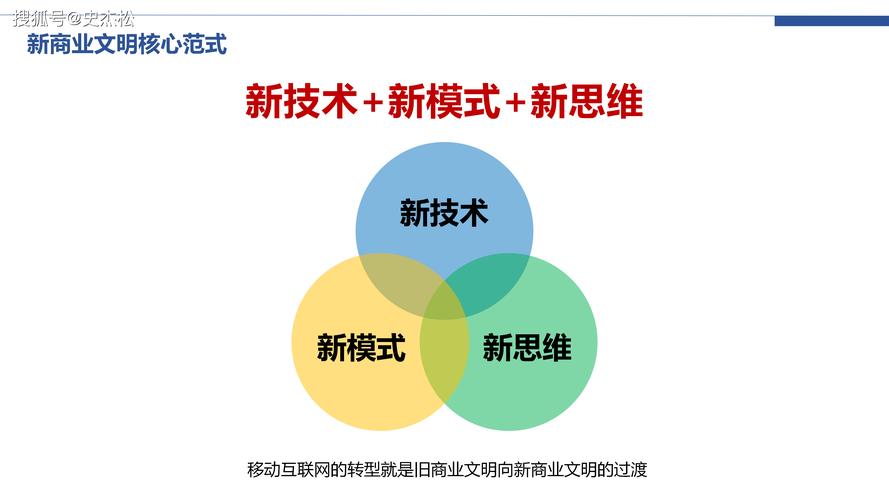 搜狐号@史杰松

新商业文明核心范式

新技术+新模式+新思维

新技术

新模式

新思维

移动互联网的转型就是旧商业文明向新商业文明的过渡